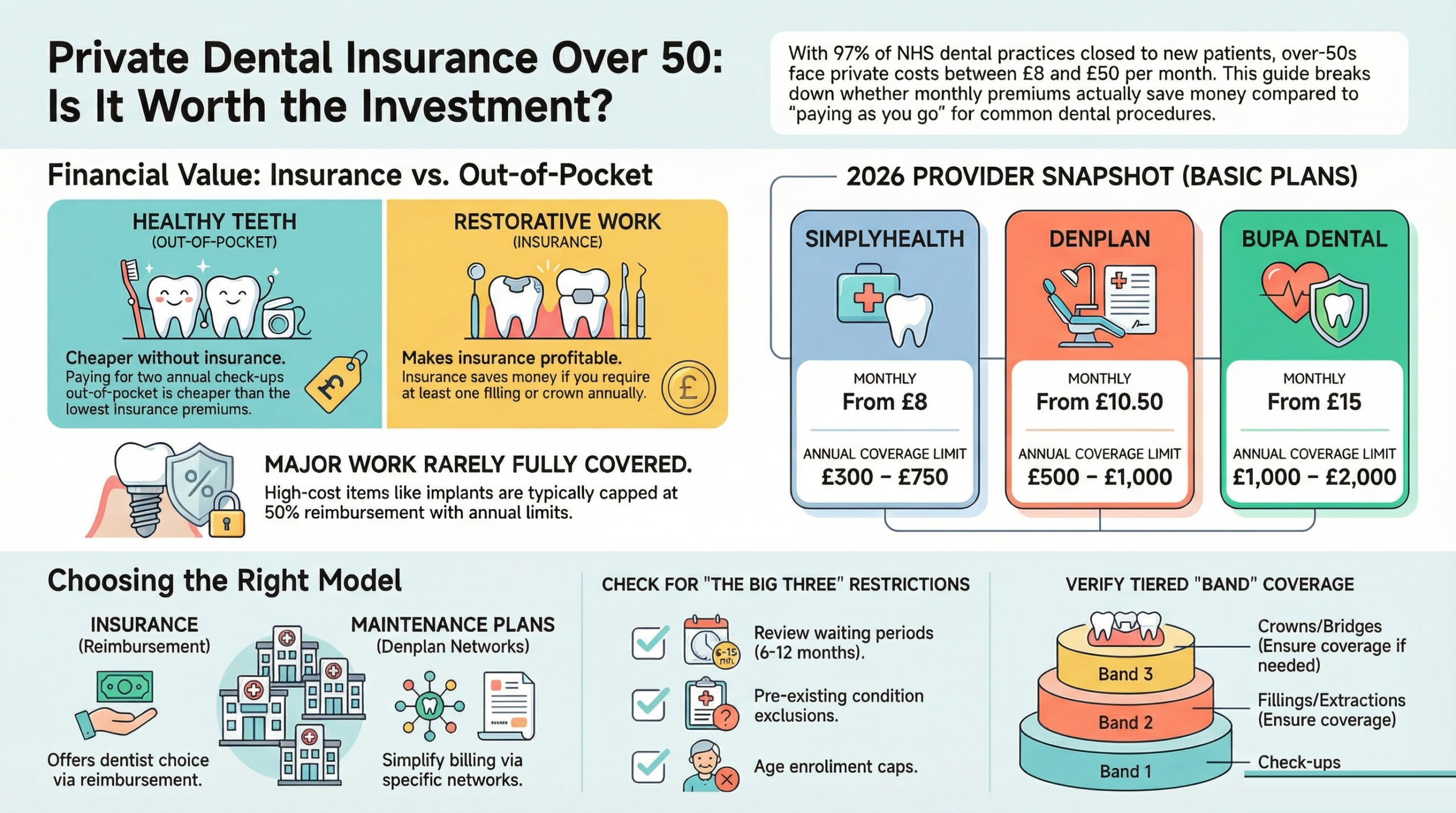 Private Dental Insurance Over 50: Is It Worth the Investment?

With 97% of NHS dental practices closed to new patients, over-50s face private costs between £8 and £50 per month. This guide breaks down whether monthly premiums actually save money compared to "paying as you go" for common dental procedures.

Financial Value: Insurance vs. Out-of-Pocket

HEALTHY TEETH
(OUT-OF-POCKET)

Cheaper without insurance.
Paying for two annual check-ups out-of-pocket is cheaper than the lowest insurance premiums.

£

RESTORATIVE WORK
(INSURANCE)

Makes insurance profitable.
Insurance saves money if you require at least one filling or crown annually.

£

%

MAJOR WORK RARELY FULLY COVERED.
High-cost items like implants are typically capped at 50% reimbursement with annual limits.

2026 PROVIDER SNAPSHOT (BASIC PLANS)

SIMPLYHEALTH
MONTHLY
From £8
ANNUAL COVERAGE LIMIT
£300 – £750

DENPLAN
MONTHLY
From £10.50
ANNUAL COVERAGE LIMIT
£500 – £1,000

BUPA DENTAL
MONTHLY
From £15
ANNUAL COVERAGE LIMIT
£1,000 – £2,000

Choosing the Right Model

INSURANCE
(Reimbursement)
Offers dentist choice via reimbursement.

MAINTENANCE PLANS
(Denplan Networks)
Simplify billing via specific networks.

CHECK FOR "THE BIG THREE" RESTRICTIONS

6-15 mth
Review waiting periods (6-12 months).

Pre-existing condition exclusions.

Age enrolment caps.

VERIFY TIERED "BAND" COVERAGE

Band 3
Band 2
Band 1

Crowns/Bridges (Ensure coverage if needed)

Fillings/Extractions (Ensure coverage)

Check-ups